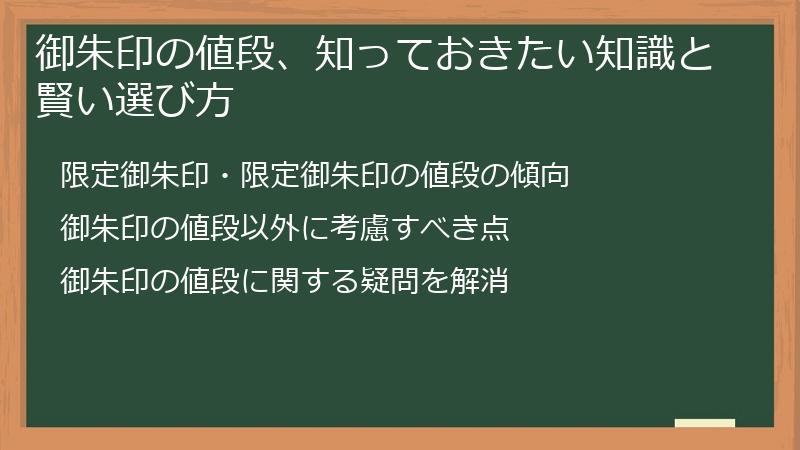 御朱印の値段、知っておきたい知識と賢い選び方

限定御朱印・限定御朱印の値段の傾向

御朱印の値段以外に考慮すべき点

御朱印の値段に関する疑問を解消